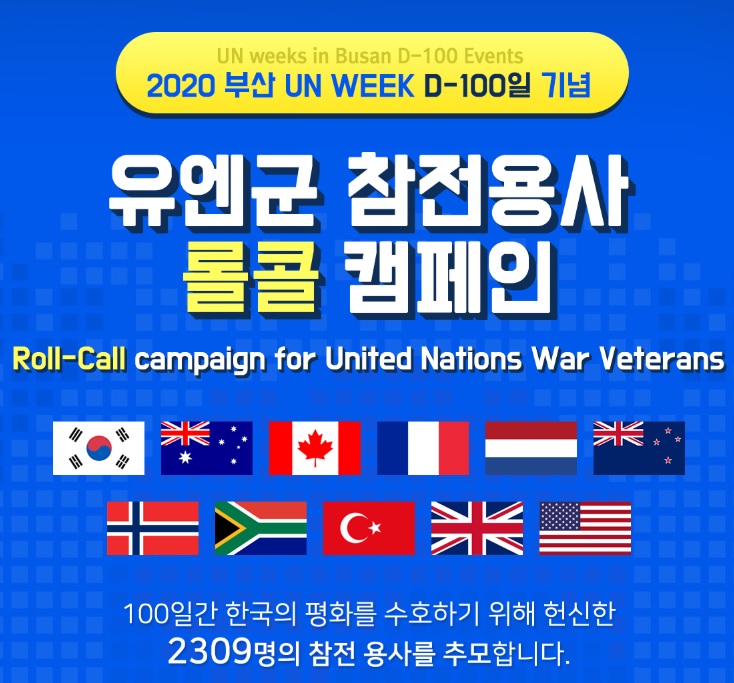 UN weeks in Busan D-100 Events
2020 부산 UN WEEK D-100일 기념

유엔군 참전용사
롤콜 캠페인

Roll-Call campaign for United Nations War Veterans

100일간 한국의 평화를 수호하기 위해 헌신한
2309명의 참전 용사를 추모합니다.